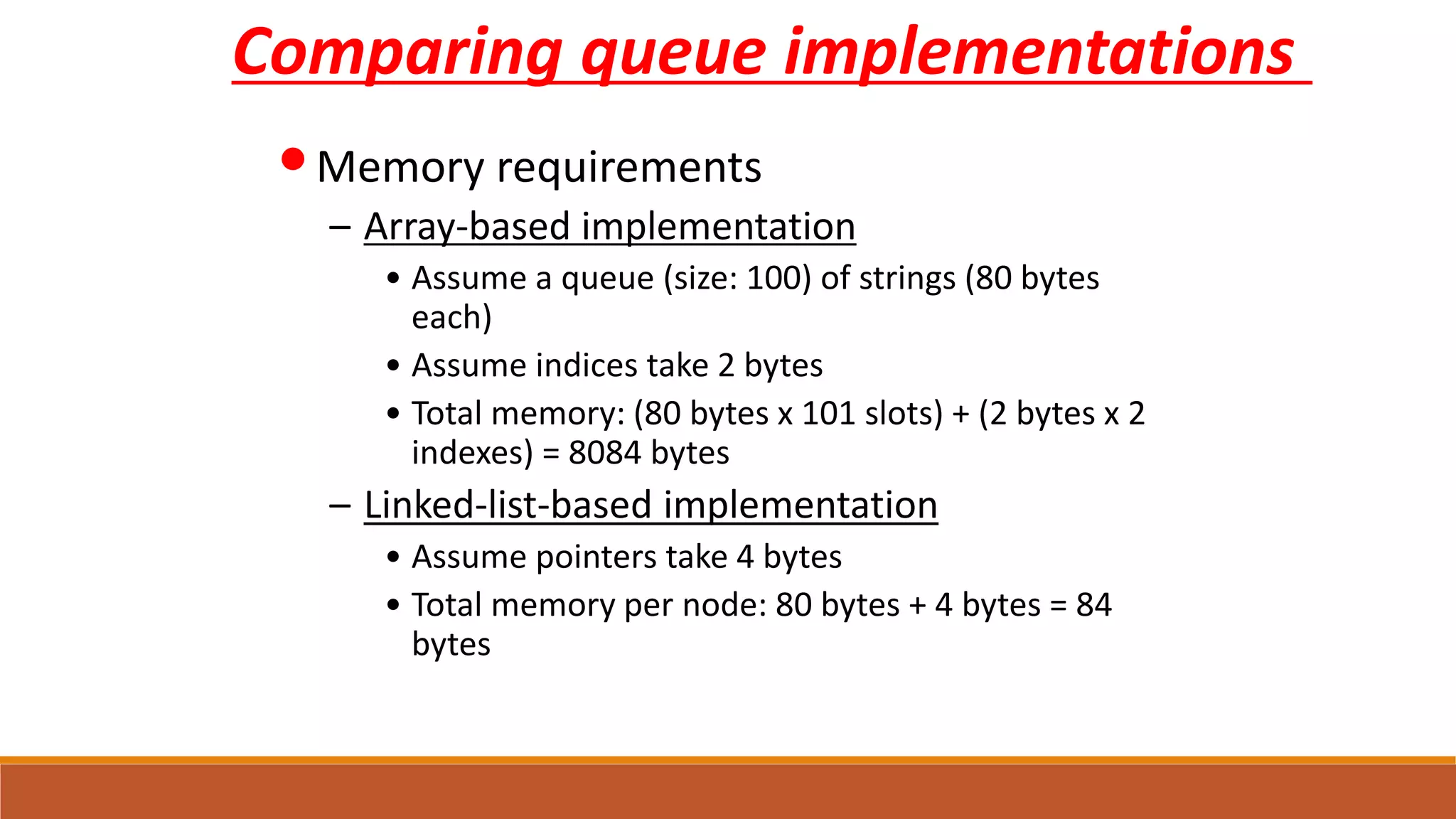 Comparing queue implementations

• Memory requirements

– Array-based implementation

• Assume a queue (size: 100) of strings (80 bytes each)

• Assume indices take 2 bytes

• Total memory: (80 bytes x 101 slots) + (2 bytes x 2 indexes) = 8084 bytes

– Linked-list-based implementation

• Assume pointers take 4 bytes

• Total memory per node: 80 bytes + 4 bytes = 84 bytes